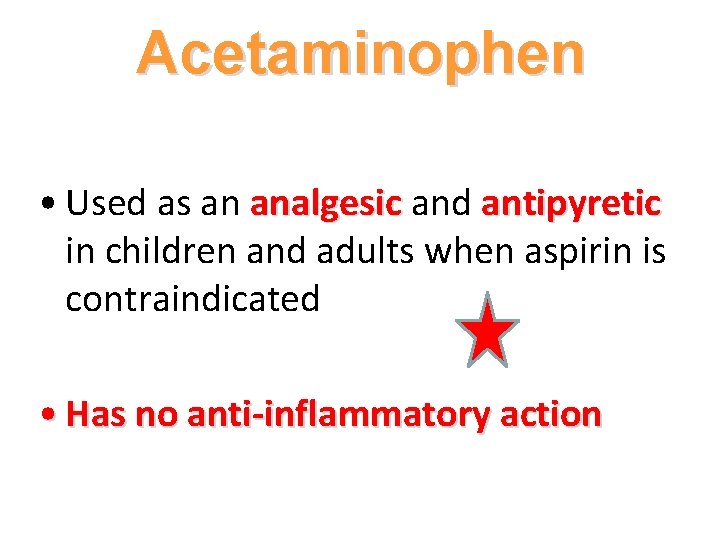 Acetaminophen

• Used as an analgesic and antipyretic in children and adults when aspirin is contraindicated

• Has no anti-inflammatory action